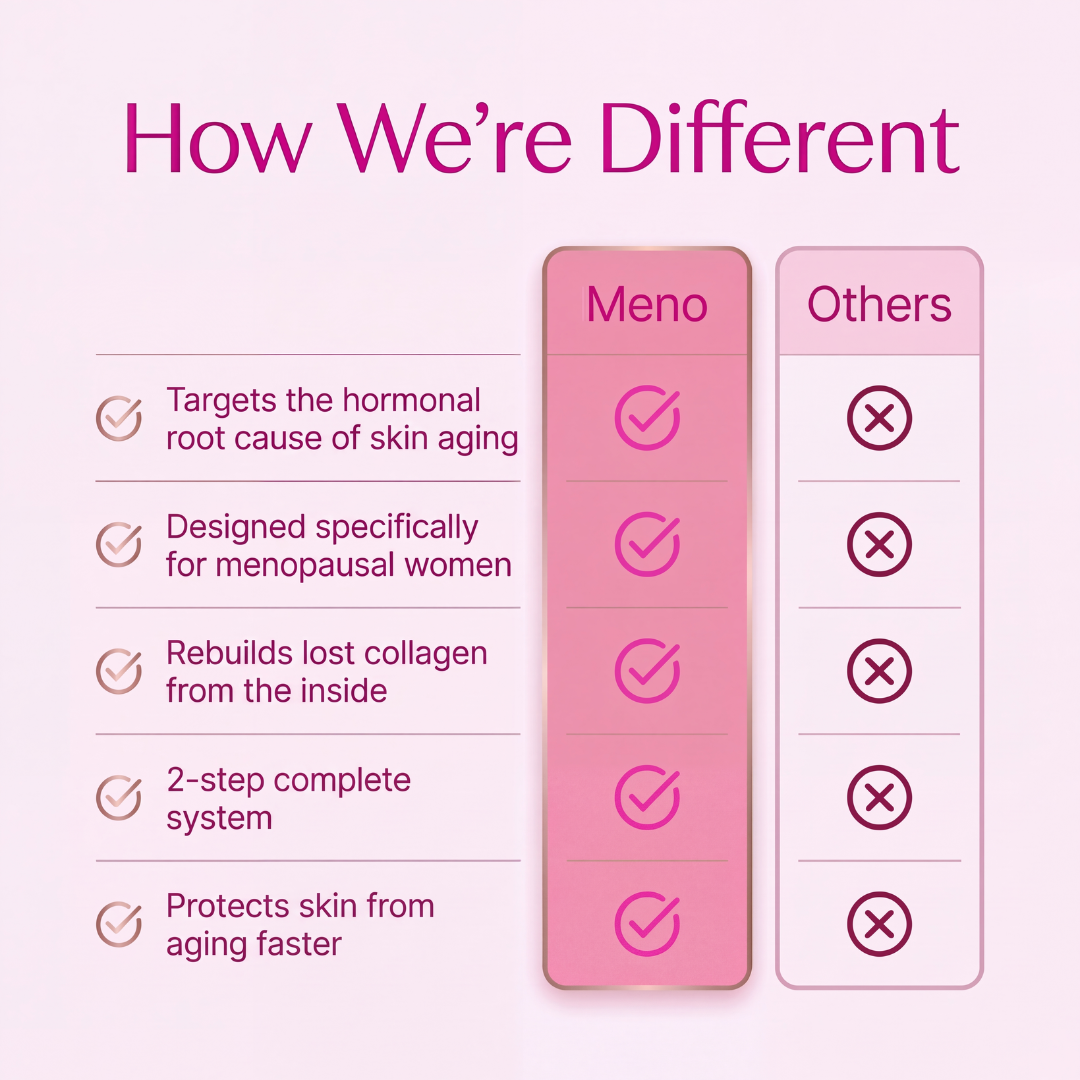 How We're Different

| | Meno | Others |
|---|---|---|
| Targets the hormonal root cause of skin aging | ✓ | ✗ |
| Designed specifically for menopausal women | ✓ | ✗ |
| Rebuilds lost collagen from the inside | ✓ | ✗ |
| 2-step complete system | ✓ | ✗ |
| Protects skin from aging faster | ✓ | ✗ |